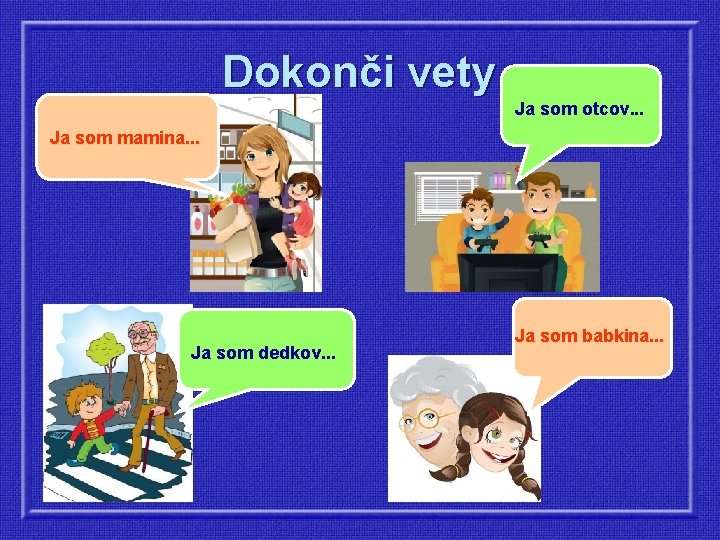 Dokonči vety

Ja som mamina...

Ja som otcov...

Ja som dedkov...

Ja som babkina...